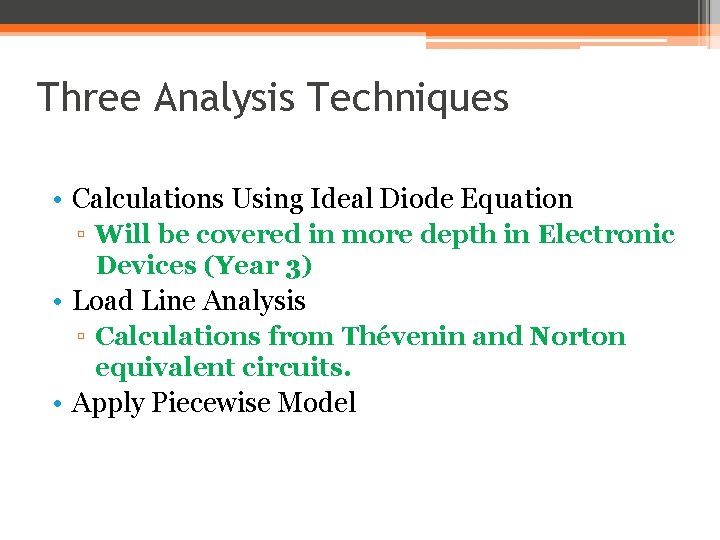 Three Analysis Techniques

• Calculations Using Ideal Diode Equation
 ▫ Will be covered in more depth in Electronic Devices (Year 3)
• Load Line Analysis
 ▫ Calculations from Thévenin and Norton equivalent circuits.
• Apply Piecewise Model